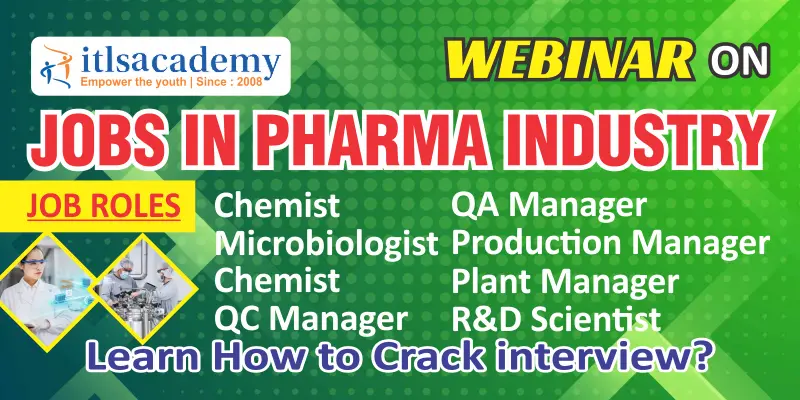 itlsacademy
Empower the youth | Since : 2008

WEBINAR ON

JOBS IN PHARMA INDUSTRY

JOB ROLES

Chemist
Microbiologist
Chemist
QC Manager

QA Manager
Production Manager
Plant Manager
R&D Scientist

Learn How to Crack interview?